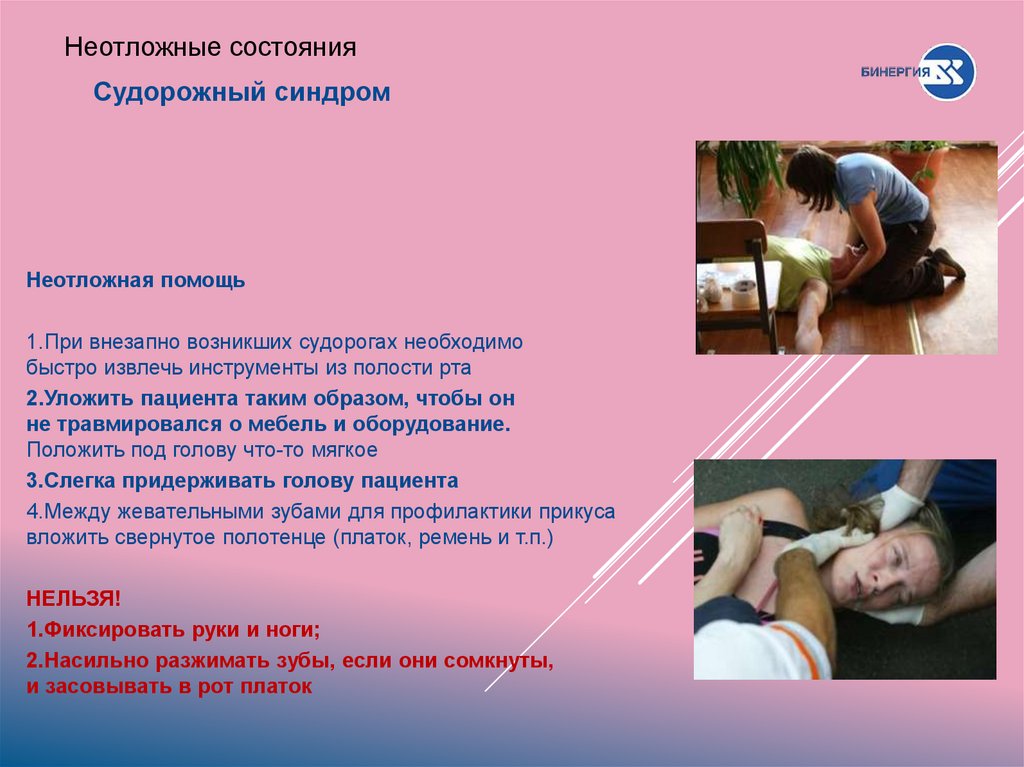 Неотложные состояния

Судорожный синдром

БИНЕРГИЯ

Неотложная помощь

1.При внезапно возникших судорогах необходимо быстро извлечь инструменты из полости рта

2.Уложить пациента таким образом, чтобы он не травмировался о мебель и оборудование. Положить под голову что-то мягкое

3.Слегка придерживать голову пациента

4.Между жевательными зубами для профилактики прикуса вложить свернутое полотенце (платок, ремень и т.п.)

НЕЛЬЗЯ!

1.Фиксировать руки и ноги;

2.Насильно разжимать зубы, если они сомкнуты, и засовывать в рот платок